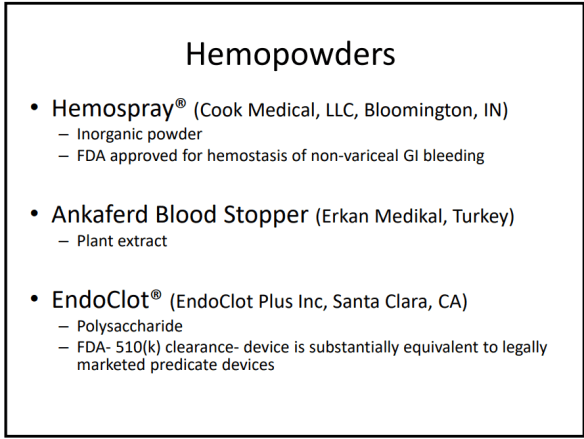 Hemopowders

• Hemospray® (Cook Medical, LLC, Bloomington, IN)
– Inorganic powder
– FDA approved for hemostasis of non-variceal GI bleeding

• Ankaferd Blood Stopper (Erkan Medikal, Turkey)
– Plant extract

• EndoClot® (EndoClot Plus Inc, Santa Clara, CA)
– Polysaccharide
– FDA- 510(k) clearance- device is substantially equivalent to legally marketed predicate devices